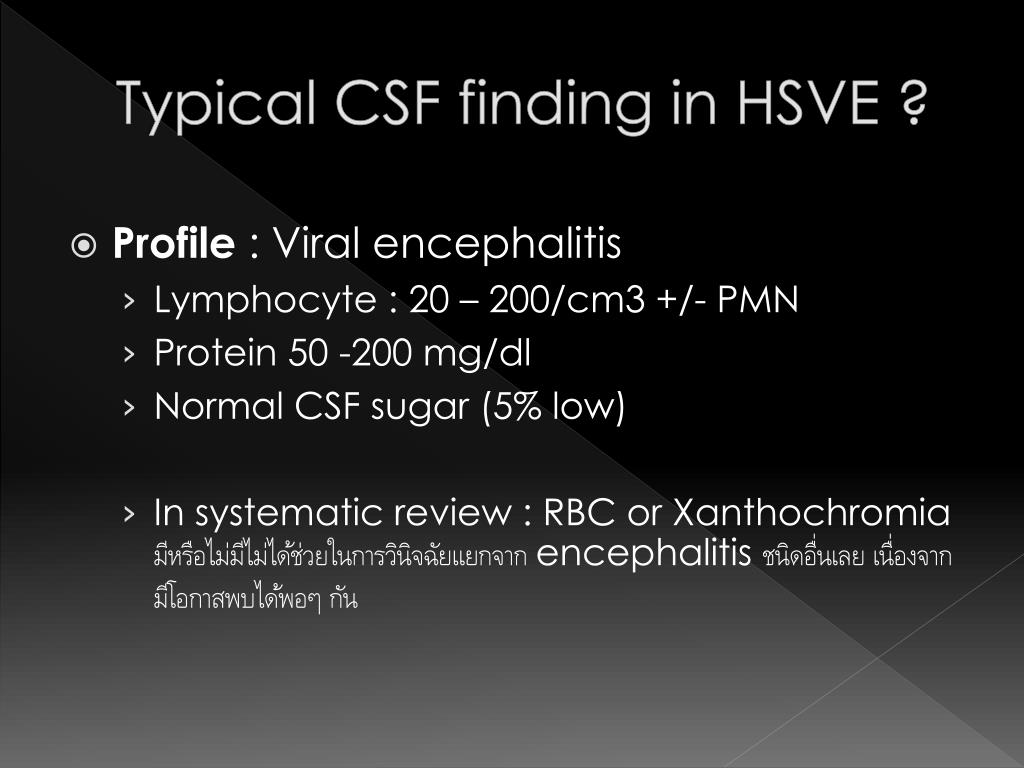 Typical CSF finding in HSVE ?

Profile : Viral encephalitis
› Lymphocyte : 20 – 200/cm3 +/- PMN
› Protein 50 -200 mg/dl
› Normal CSF sugar (5% low)

› In systematic review : RBC or Xanthochromia มีหรือไม่มีไม่ได้ช่วยในการวินิจฉัยแยกจาก encephalitis ชนิดอื่นเลย เนื่องจากมีโอกาสพบได้พอๆ กัน